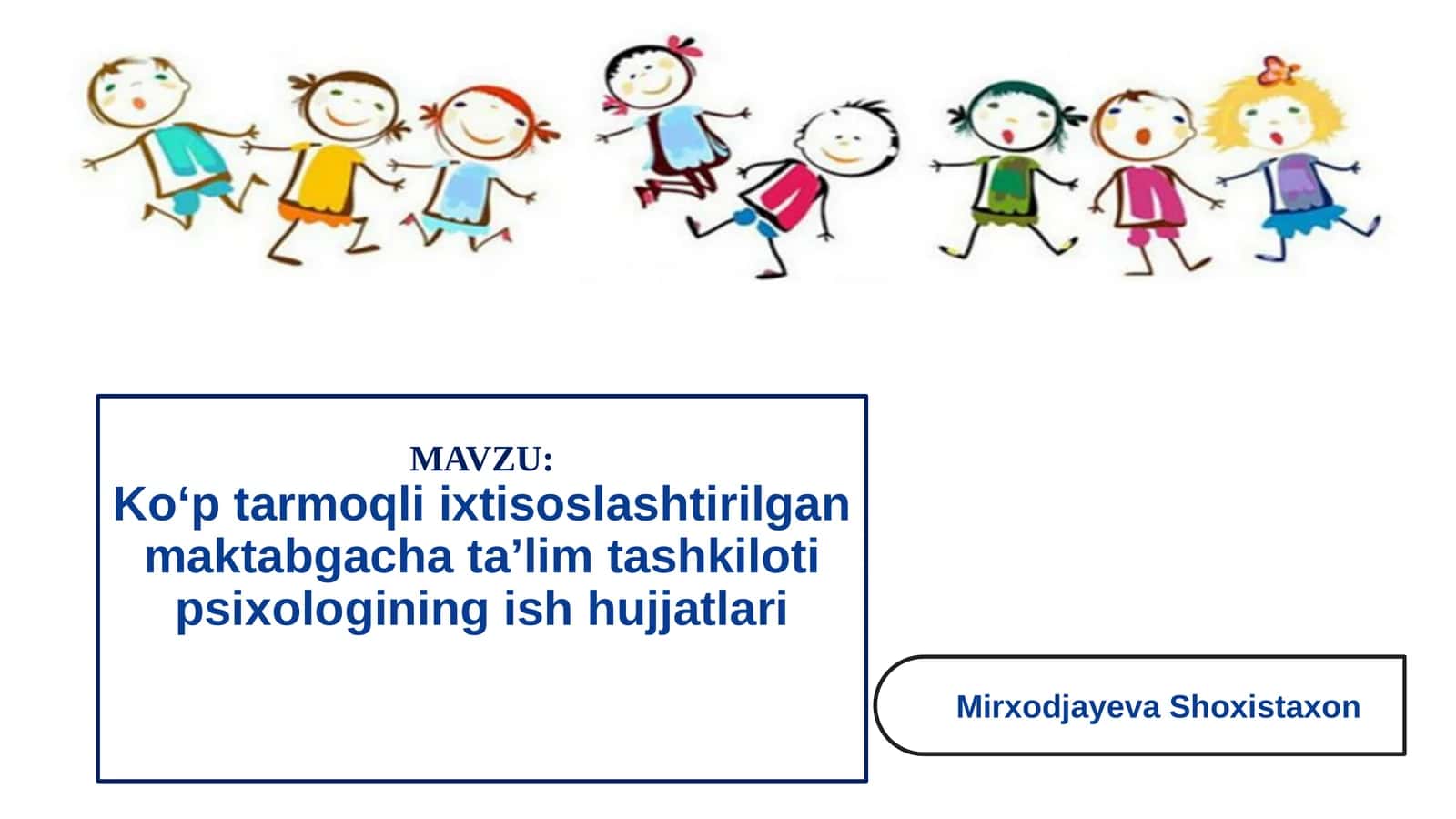 MAVZU:
Ko‘p tarmoqli ixtisoslashtirilgan maktabgacha ta’lim tashkiloti psixologining ish hujjatlari

Mirxodjayeva Shoxistaxon